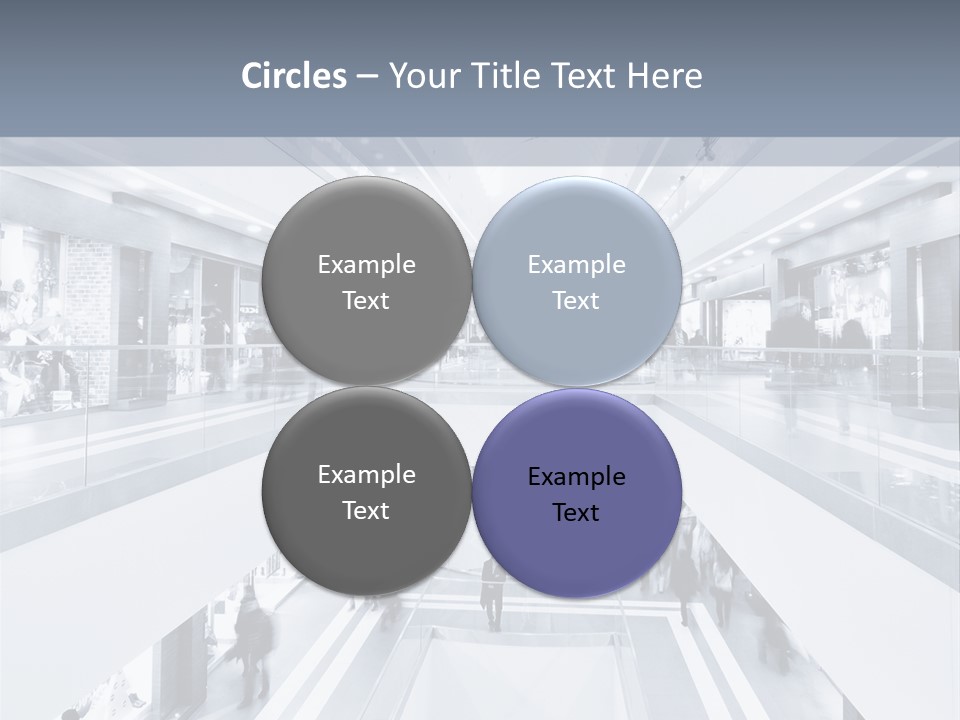 Circles – Your Title Text Here

Example Text

Example Text

Example Text

Example Text